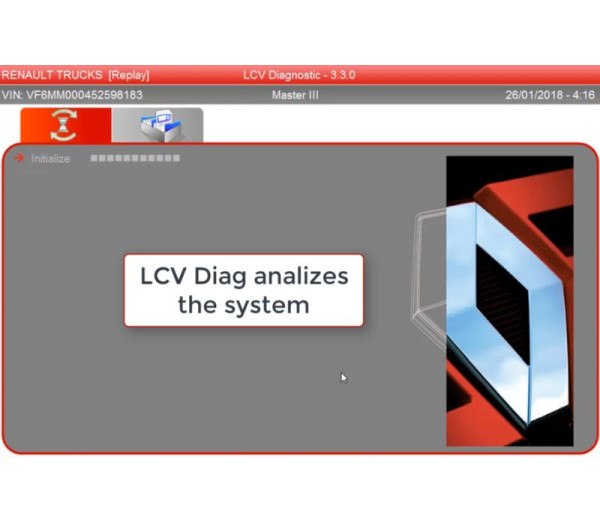 RENAULT TRUCKS [Replay] LCV Diagnostic - 3.3.0

VIN: VF6MM000452598183 Master III 26/01/2018 - 4:16

Initialize

LCV Diag analizes the system